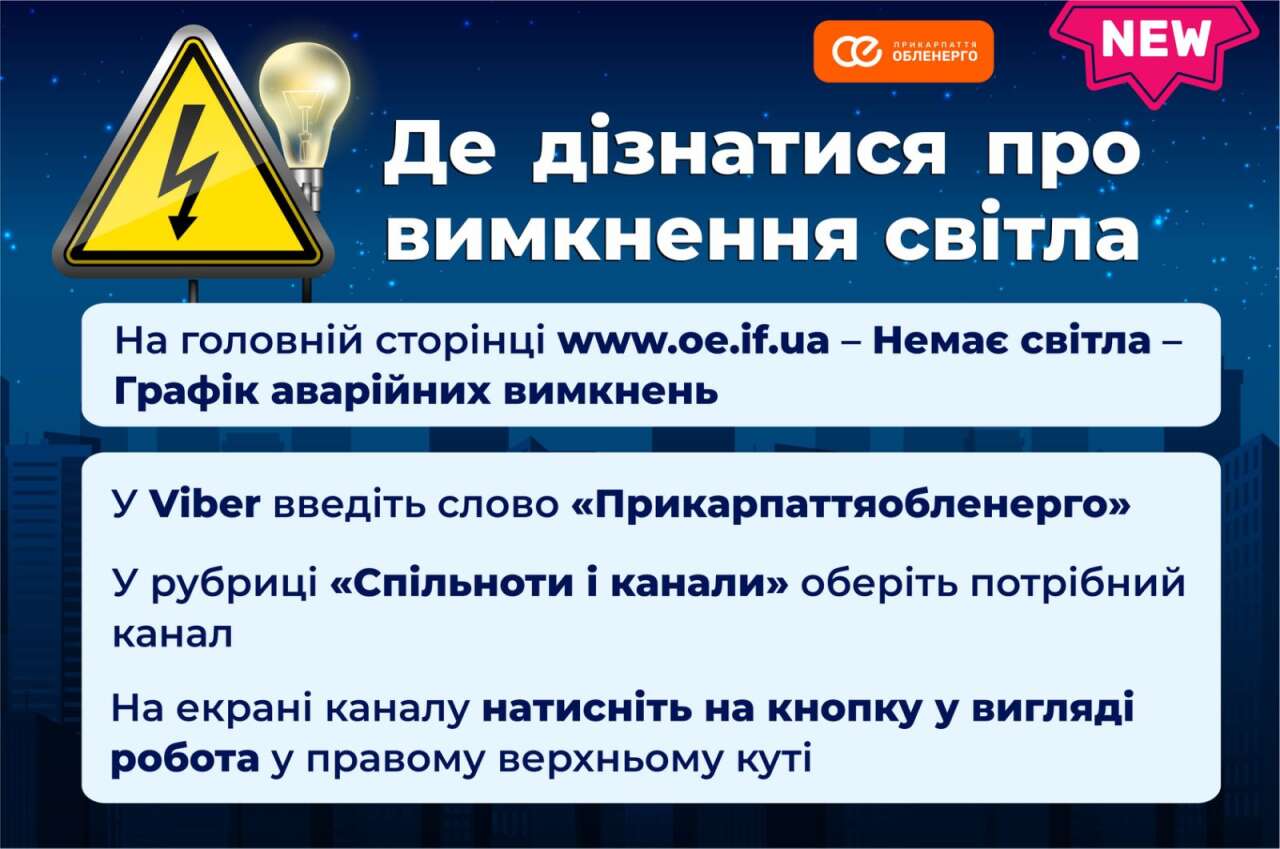 ПРИКАРПАТТЯ ОБЛЕНЕРГО

NEW

Де дізнатися про вимкнення світла

На головній сторінці www.oe.if.ua – Немає світла – Графік аварійних вимкнень

У Viber введіть слово «Прикарпаттяобленерго»

У рубриці «Спільноти і канали» оберіть потрібний канал

На екрані каналу натисніть на кнопку у вигляді робота у правому верхньому куті